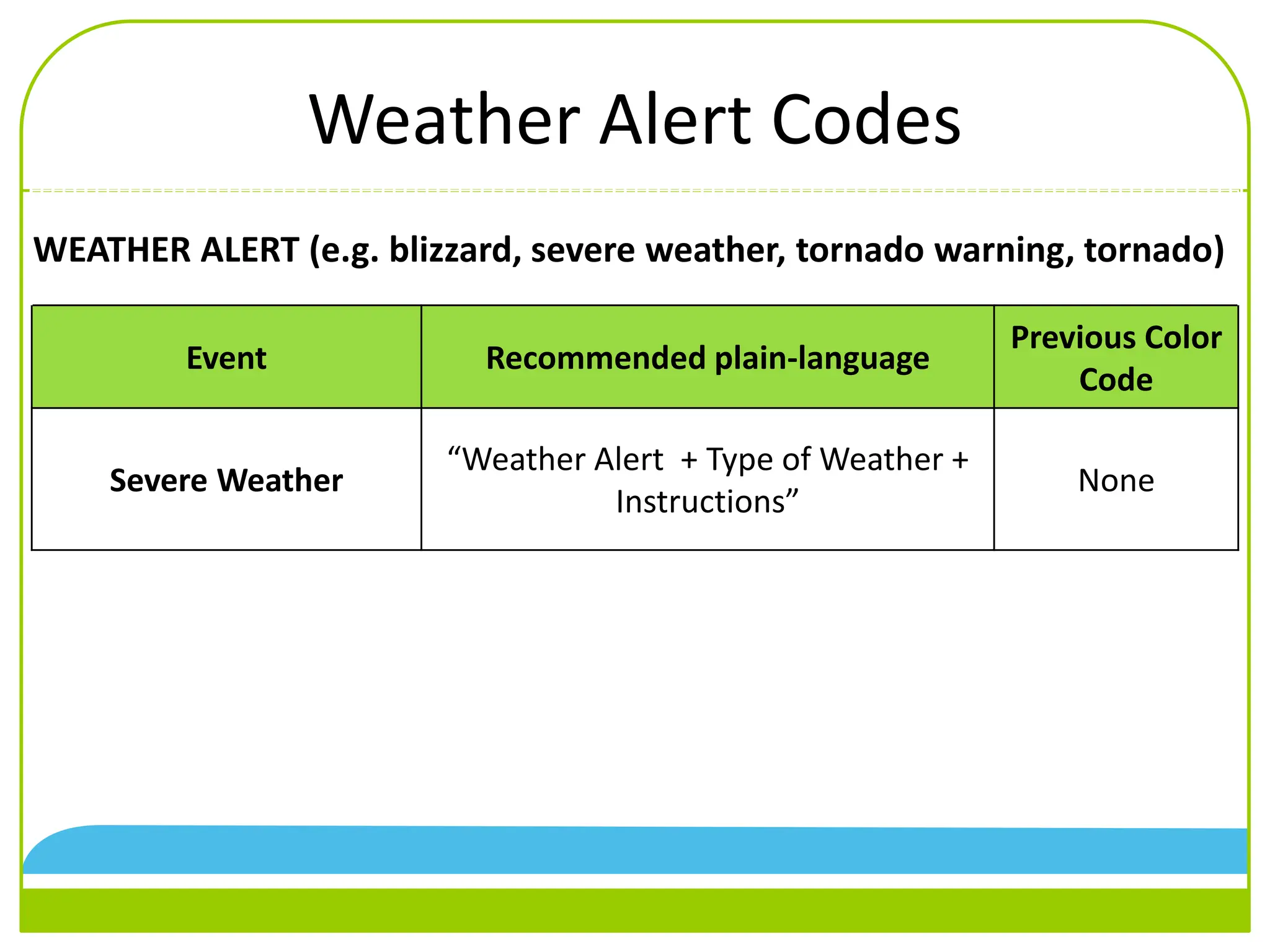 Weather Alert Codes

WEATHER ALERT (e.g. blizzard, severe weather, tornado warning, tornado)

| Event | Recommended plain-language | Previous Color Code |
|---|---|---|
| Severe Weather | “Weather Alert + Type of Weather + Instructions” | None |